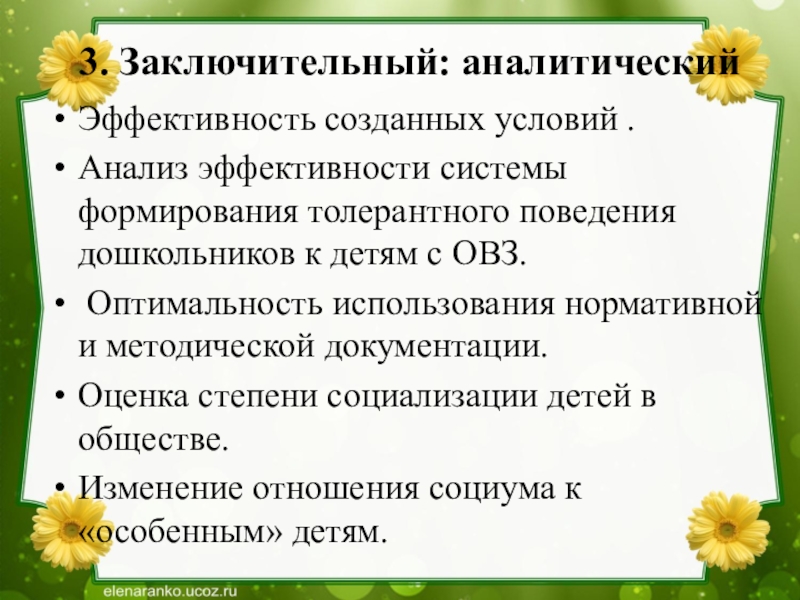 3. Заключительный: аналитический

• Эффективность созданных условий .
• Анализ эффективности системы формирования толерантного поведения дошкольников к детям с ОВЗ.
• Оптимальность использования нормативной и методической документации.
• Оценка степени социализации детей в обществе.
• Изменение отношения социума к «особенным» детям.

elenaranko.ucoz.ru